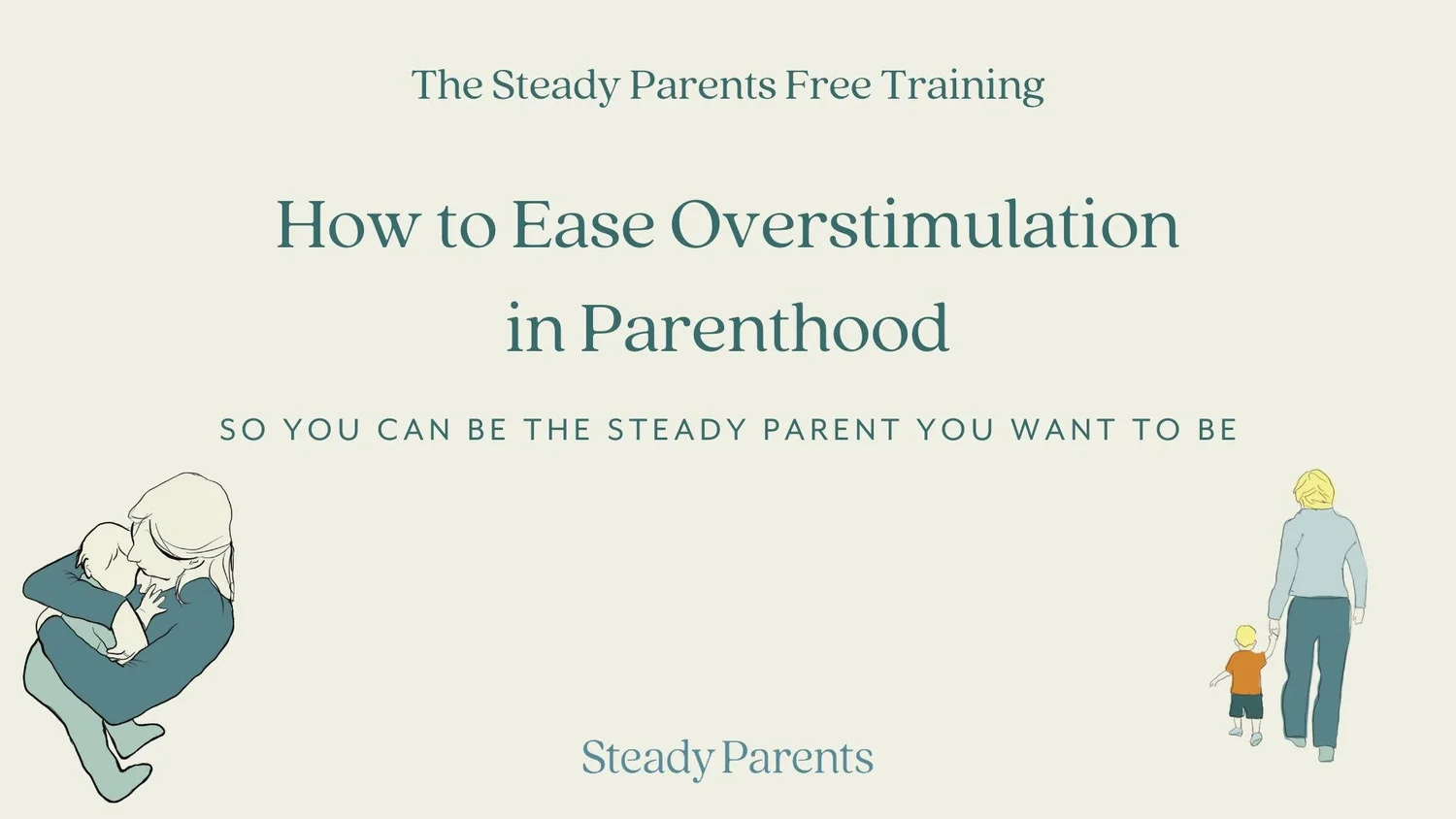 The Steady Parents Free Training

How to Ease Overstimulation in Parenthood

SO YOU CAN BE THE STEADY PARENT YOU WANT TO BE

Steady Parents